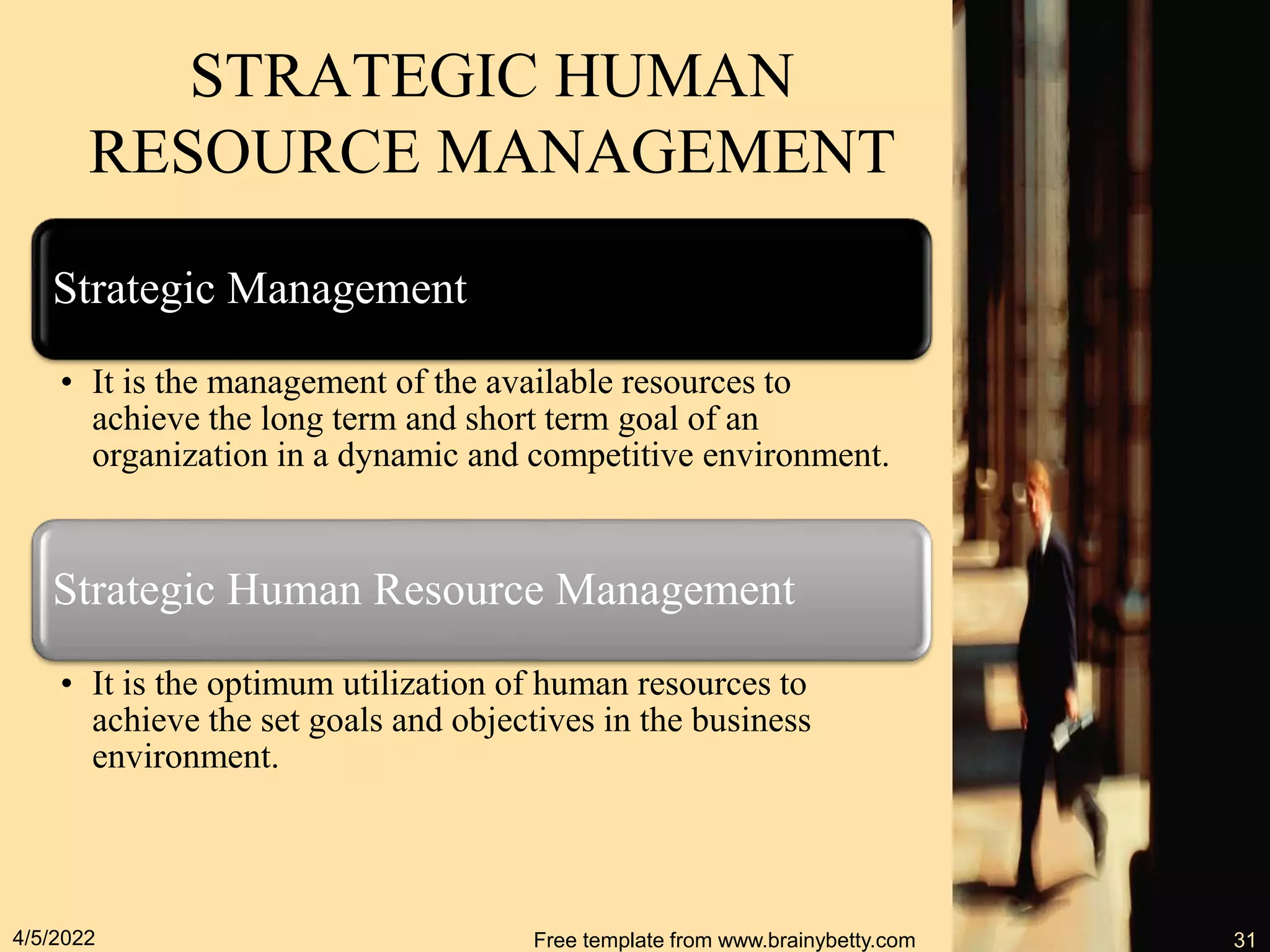 STRATEGIC HUMAN RESOURCE MANAGEMENT

Strategic Management

• It is the management of the available resources to achieve the long term and short term goal of an organization in a dynamic and competitive environment.

Strategic Human Resource Management

• It is the optimum utilization of human resources to achieve the set goals and objectives in the business environment.

4/5/2022

Free template from www.brainybetty.com

31